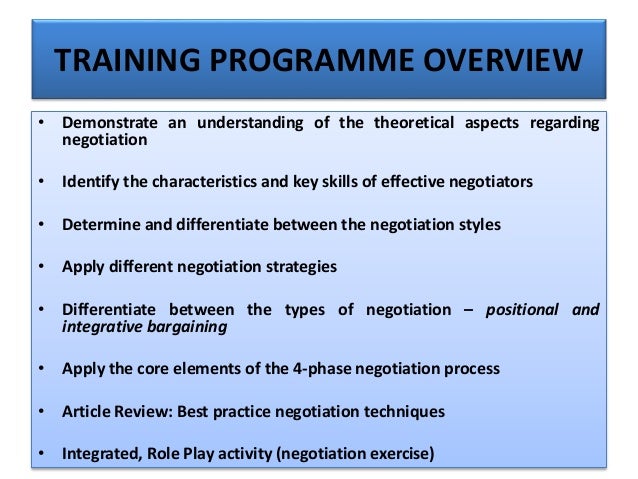 TRAINING PROGRAMME OVERVIEW

• Demonstrate an understanding of the theoretical aspects regarding negotiation

• Identify the characteristics and key skills of effective negotiators

• Determine and differentiate between the negotiation styles

• Apply different negotiation strategies

• Differentiate between the types of negotiation – positional and integrative bargaining

• Apply the core elements of the 4-phase negotiation process

• Article Review: Best practice negotiation techniques

• Integrated, Role Play activity (negotiation exercise)